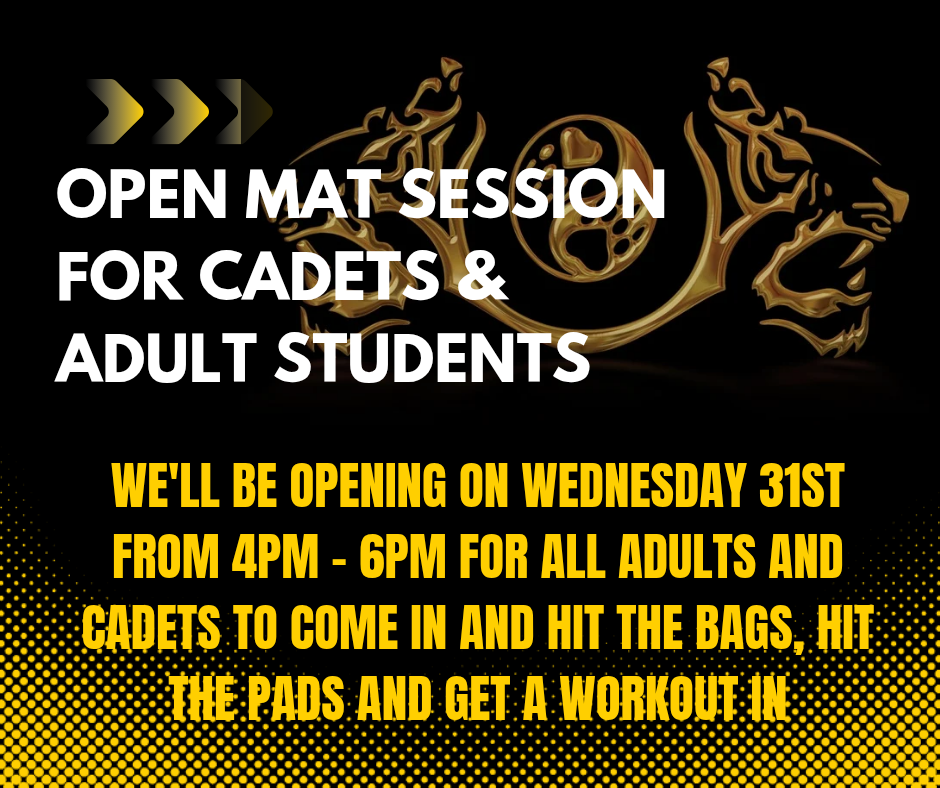 OPEN MAT SESSION FOR CADETS & ADULT STUDENTS

WE'LL BE OPENING ON WEDNESDAY 31ST FROM 4PM - 6PM FOR ALL ADULTS AND CADETS TO COME IN AND HIT THE BAGS, HIT THE PADS AND GET A WORKOUT IN